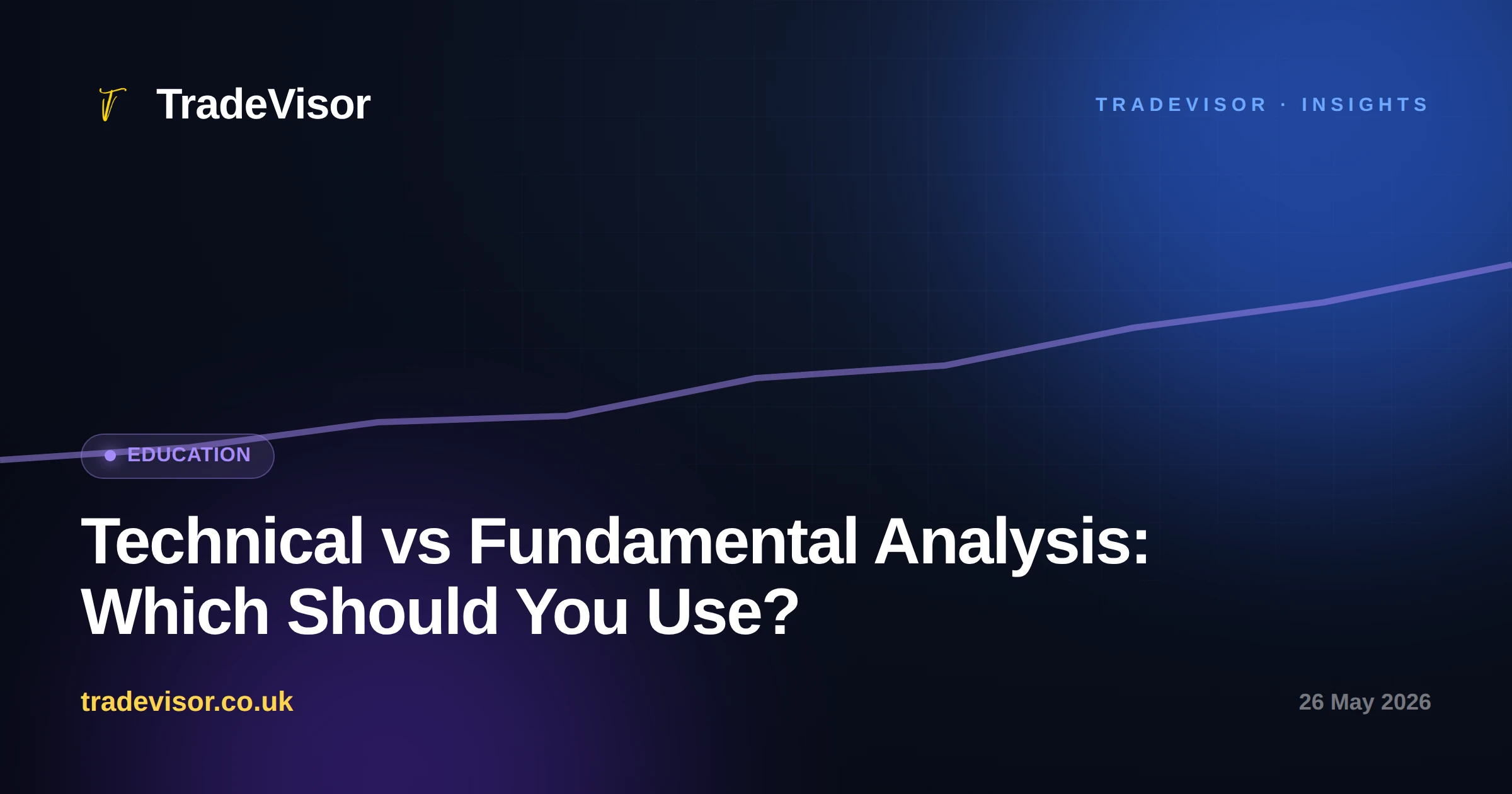 TradeVisor

TRADEVISOR · INSIGHTS

EDUCATION

Technical vs Fundamental Analysis: Which Should You Use?

tradevisor.co.uk

26 May 2026